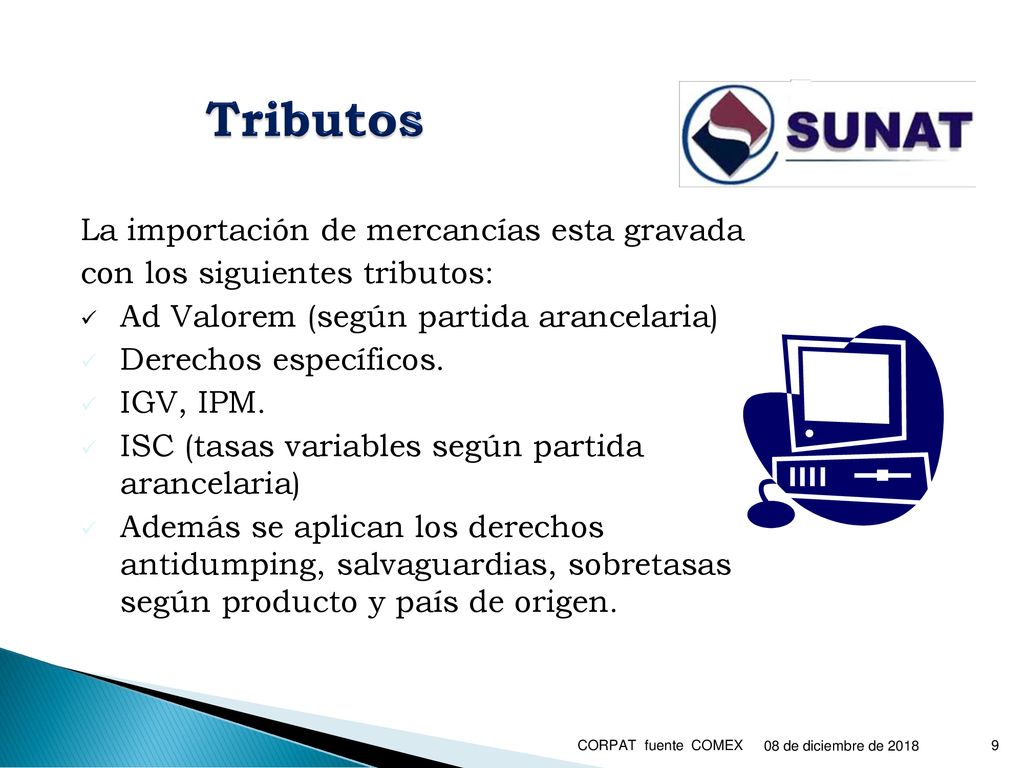 Tributos

SUNAT

La importación de mercancías esta gravada con los siguientes tributos:

✓ Ad Valorem (según partida arancelaria)
✓ Derechos específicos.
✓ IGV, IPM.
✓ ISC (tasas variables según partida arancelaria)
✓ Además se aplican los derechos antidumping, salvaguardias, sobretasas según producto y país de origen.

CORPAT fuente COMEX 08 de diciembre de 2018 9